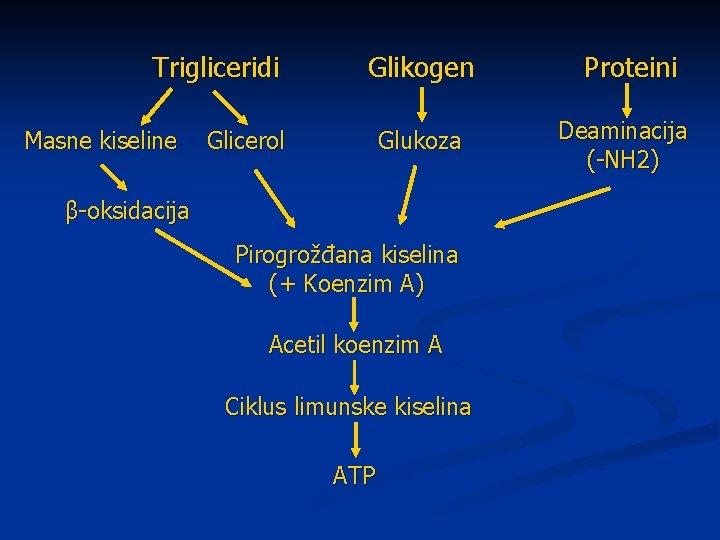 Trigliceridi

Glikogen

Proteini

Masne kiseline

Glicerol

Glukoza

Deaminacija (-NH2)

β-oksidacija

Pirogrožđana kiselina (+ Koenzim A)

Acetil koenzim A

Ciklus limunske kiselina

ATP